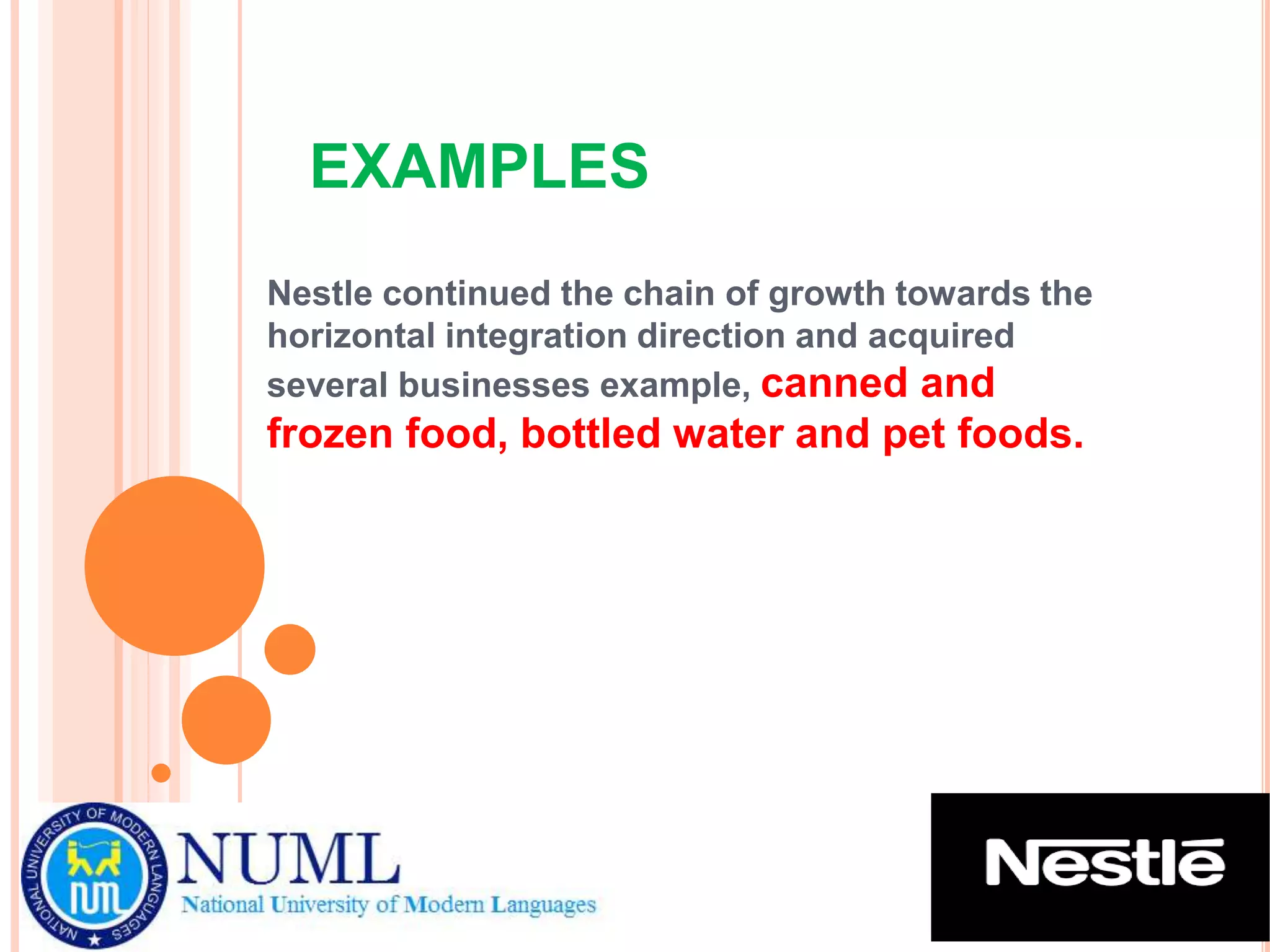 EXAMPLES

Nestle continued the chain of growth towards the horizontal integration direction and acquired several businesses example, canned and frozen food, bottled water and pet foods.

NATIONAL UNIVERSITY OF MODERN LANGUAGES

NUML

NUML
National University of Modern Languages

Nestlé